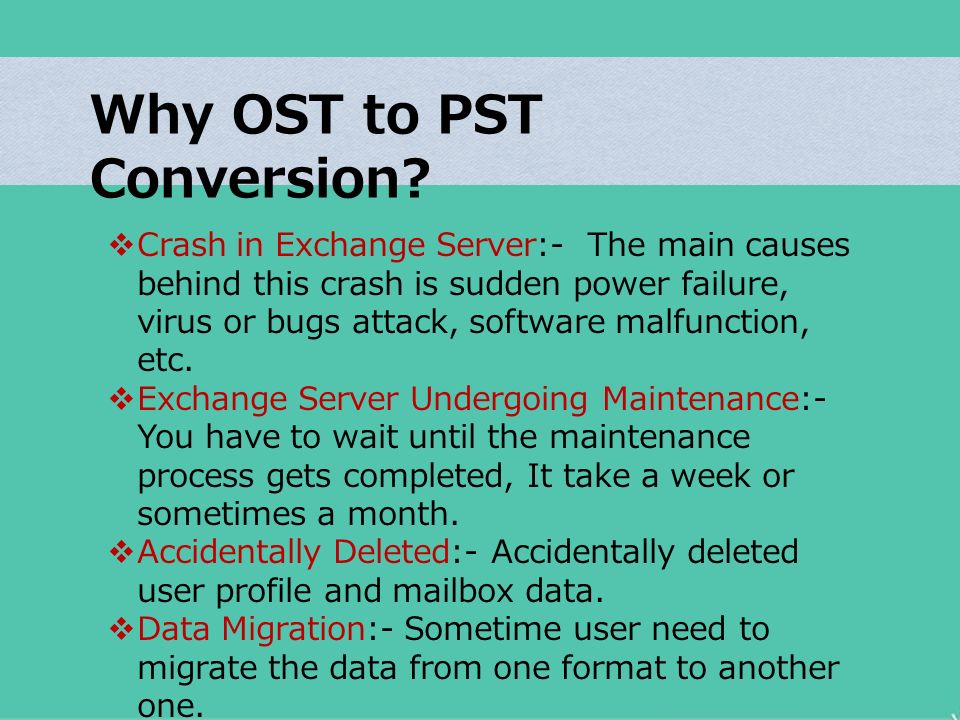 Why OST to PST Conversion?

❖Crash in Exchange Server:- The main causes behind this crash is sudden power failure, virus or bugs attack, software malfunction, etc.

❖Exchange Server Undergoing Maintenance:- You have to wait until the maintenance process gets completed, It take a week or sometimes a month.

❖Accidentally Deleted:- Accidentally deleted user profile and mailbox data.

❖Data Migration:- Sometime user need to migrate the data from one format to another one.